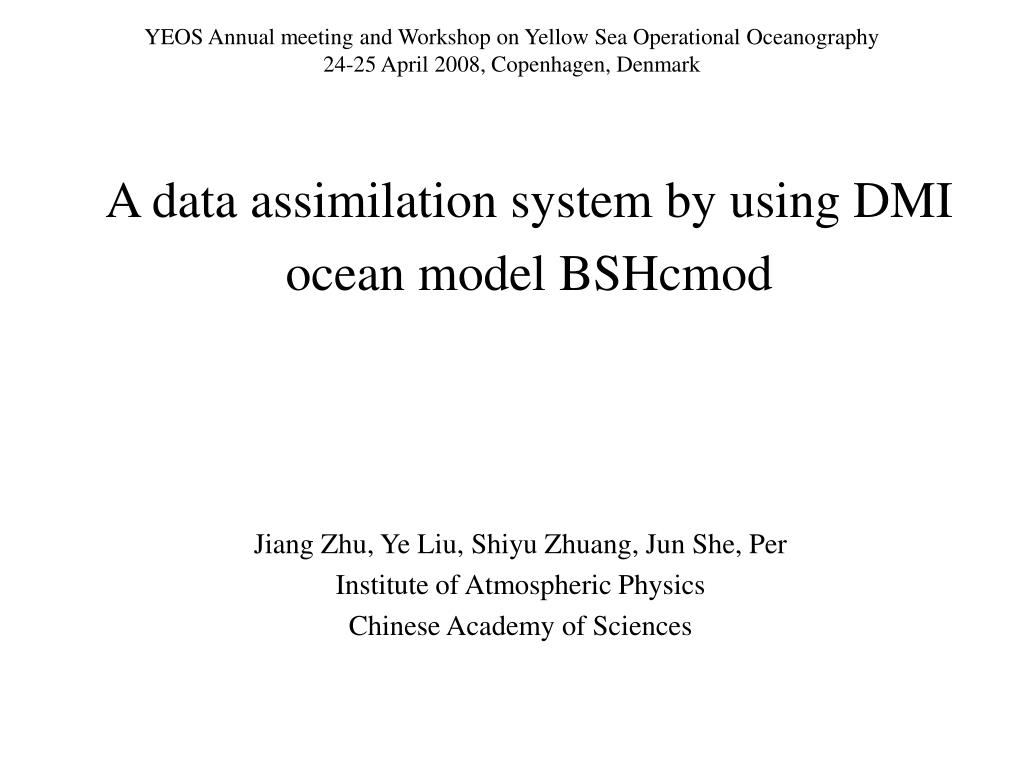 YEOS Annual meeting and Workshop on Yellow Sea Operational Oceanography
24-25 April 2008, Copenhagen, Denmark

A data assimilation system by using DMI ocean model BSHcmod

Jiang Zhu, Ye Liu, Shiyu Zhuang, Jun She, Per
Institute of Atmospheric Physics
Chinese Academy of Sciences